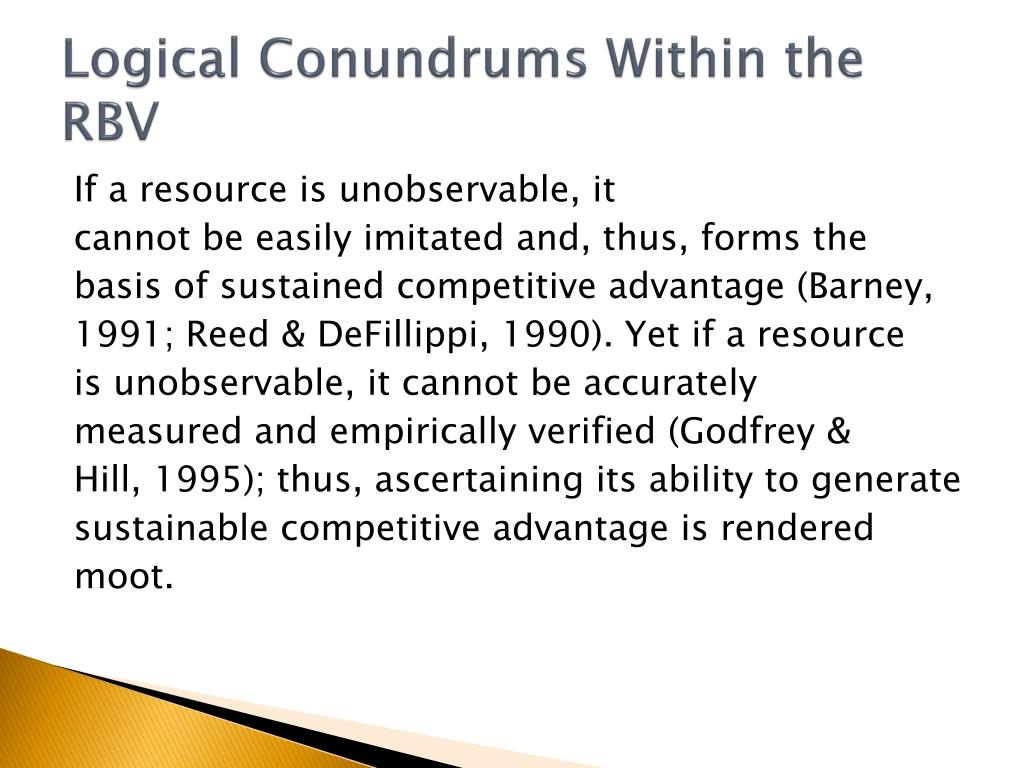 Logical Conundrums Within the RBV

If a resource is unobservable, it cannot be easily imitated and, thus, forms the basis of sustained competitive advantage (Barney, 1991; Reed & DeFillippi, 1990). Yet if a resource is unobservable, it cannot be accurately measured and empirically verified (Godfrey & Hill, 1995); thus, ascertaining its ability to generate sustainable competitive advantage is rendered moot.